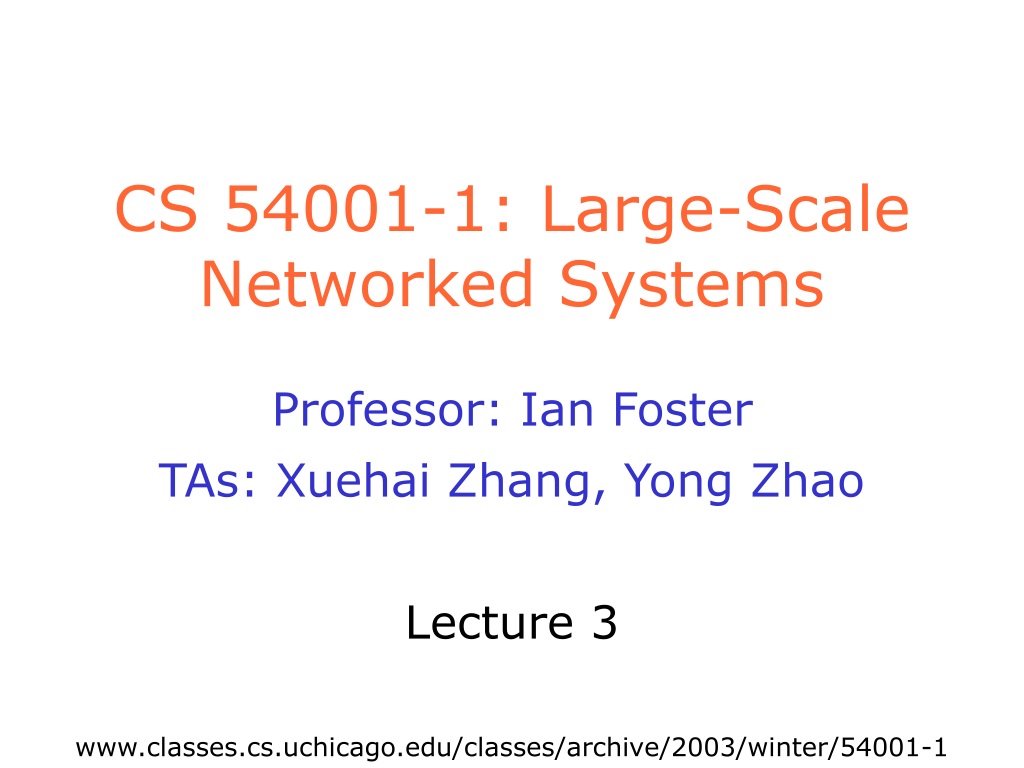 CS 54001-1: Large-Scale Networked Systems

Professor: Ian Foster

TAs: Xuehai Zhang, Yong Zhao

Lecture 3

www.classes.cs.uchicago.edu/classes/archive/2003/winter/54001-1